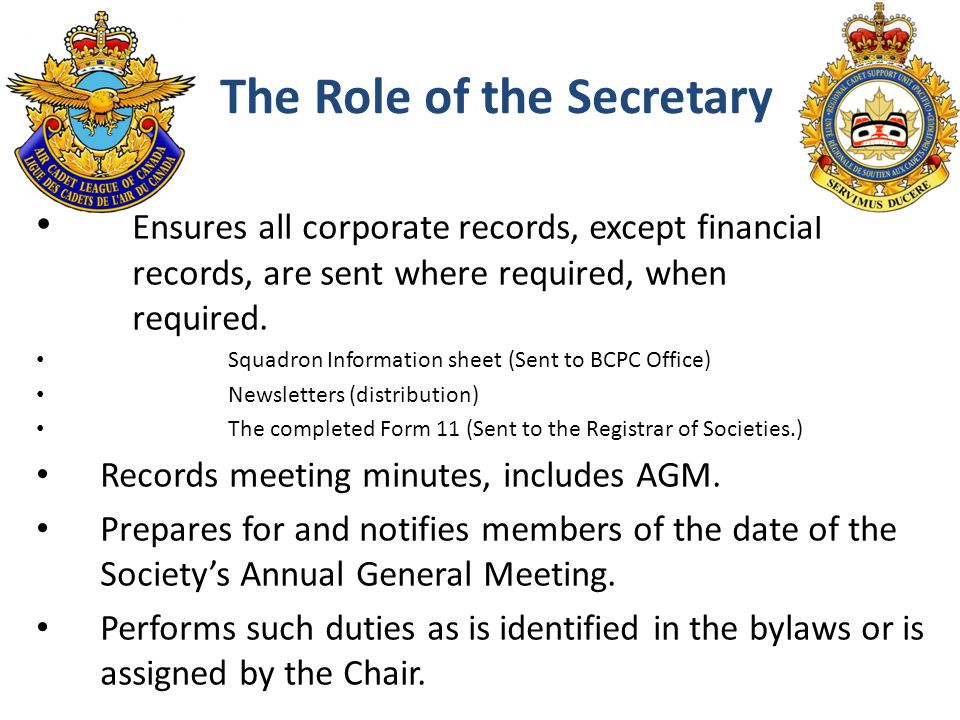 AIR CADET LEAGUE OF CANADA
LIGUE DES CADETS DE L'AIR DU CANADA

The Role of the Secretary

REGIONAL CADET SUPPORT UNIT (PACIFIC)
UNITÉ RÉGIONALE DE SOUTIEN AUX CADETS (PACIFIQUE)
SERVIMUS DUCERE

• Ensures all corporate records, except financial records, are sent where required, when required.
• Squadron Information sheet (Sent to BCPC Office)
• Newsletters (distribution)
• The completed Form 11 (Sent to the Registrar of Societies.)
• Records meeting minutes, includes AGM.
• Prepares for and notifies members of the date of the Society's Annual General Meeting.
• Performs such duties as is identified in the bylaws or is assigned by the Chair.